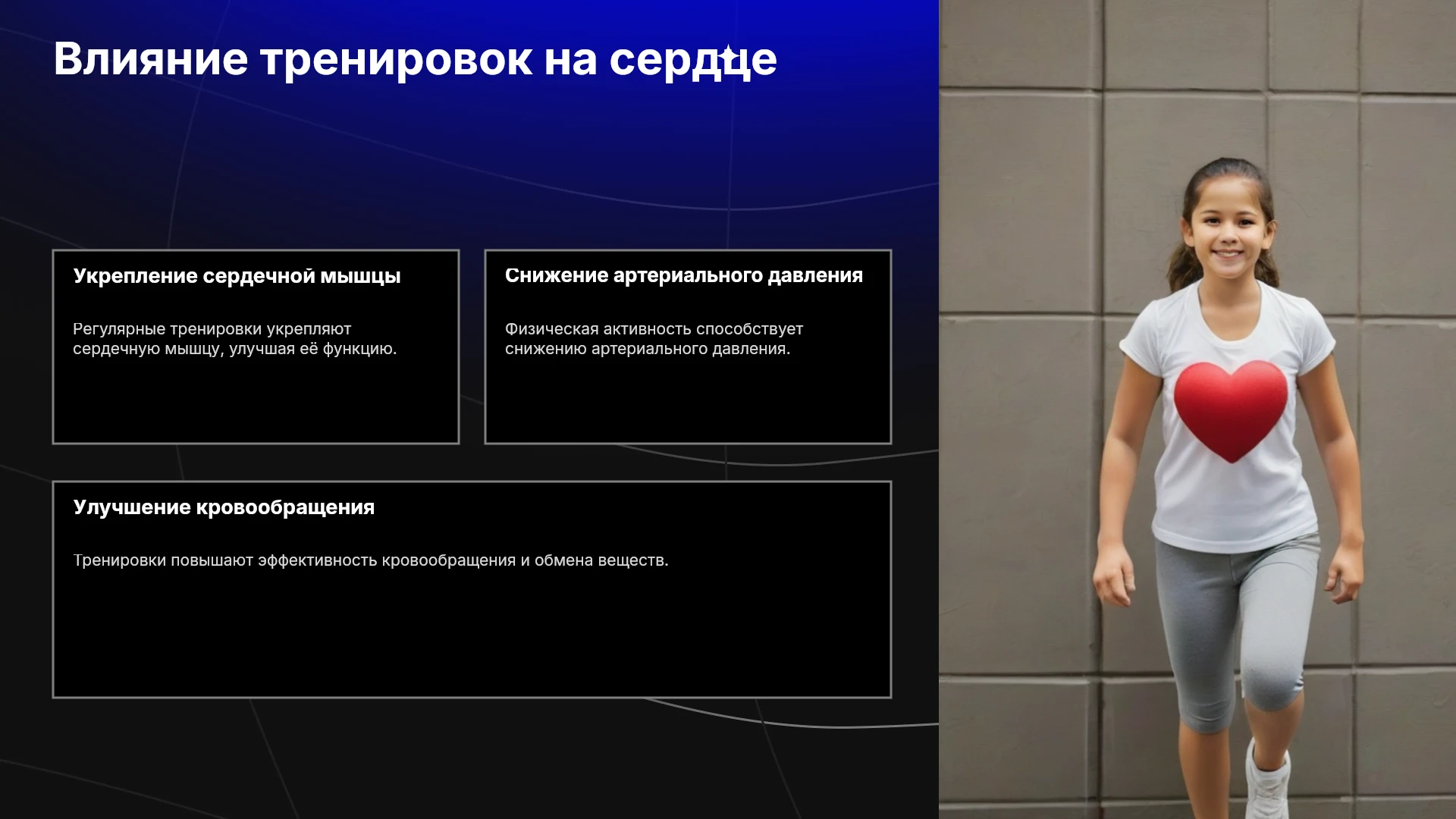 Влияние тренировок на сердце

Укрепление сердечной мышцы

Регулярные тренировки укрепляют сердечную мышцу, улучшая её функцию.

Снижение артериального давления

Физическая активность способствует снижению артериального давления.

Улучшение кровообращения

Тренировки повышают эффективность кровообращения и обмена веществ.